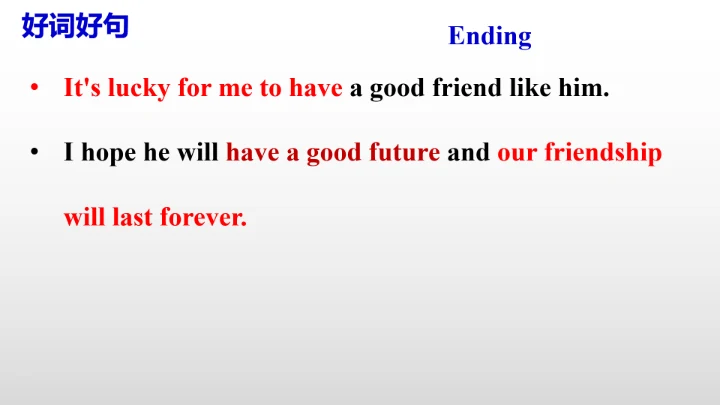 好词好句

Ending

• It's lucky for me to have a good friend like him.

• I hope he will have a good future and our friendship will last forever.